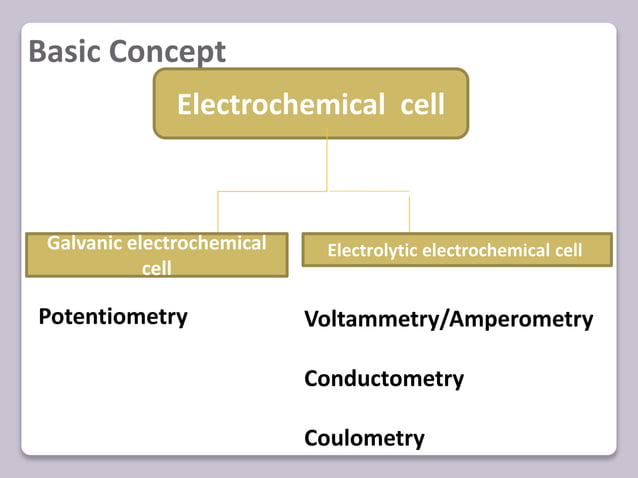 Basic Concept

Electrochemical cell

Galvanic electrochemical cell

Electrolytic electrochemical cell

Potentiometry

Voltammetry/Amperometry

Conductometry

Coulometry